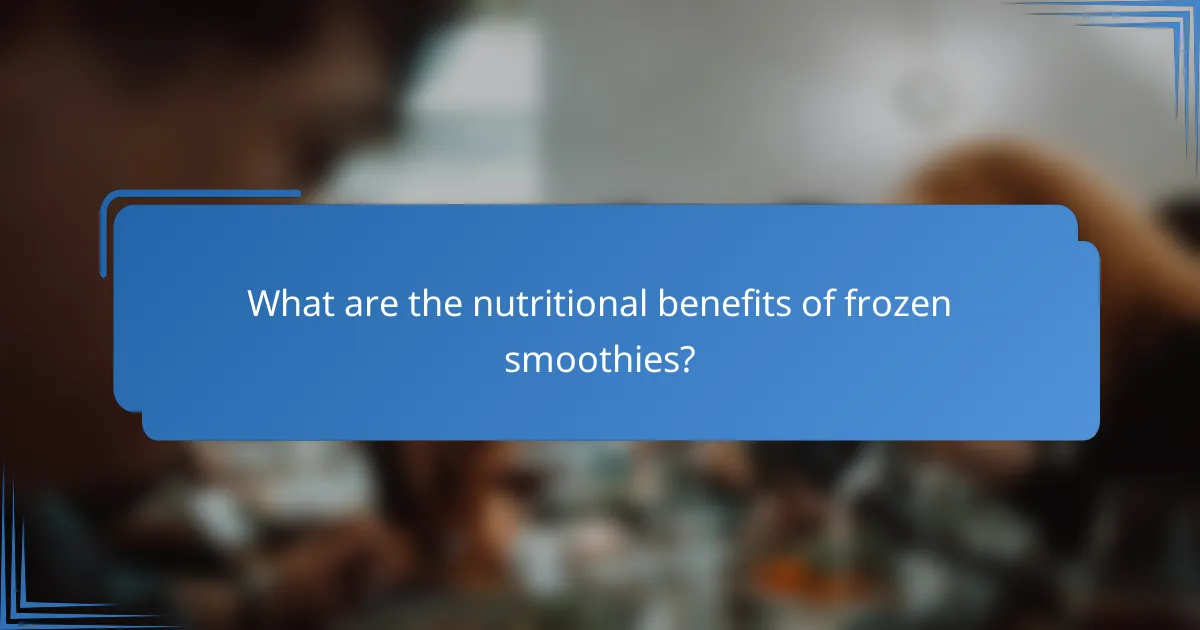 What are the nutritional benefits of frozen smoothies?